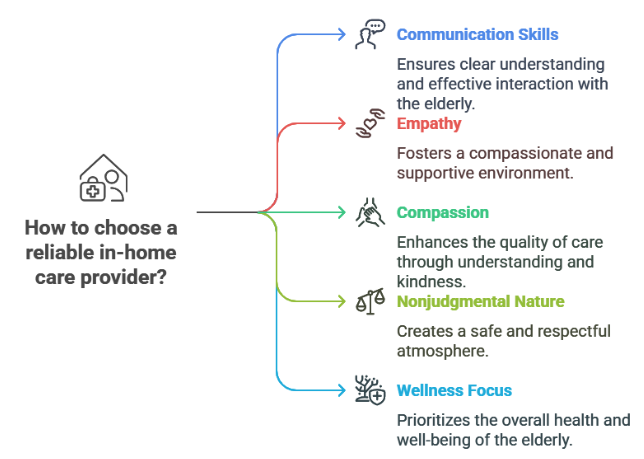 How to choose a reliable in-home care provider?

Communication Skills

Ensures clear understanding and effective interaction with the elderly.

Empathy

Fosters a compassionate and supportive environment.

Compassion

Enhances the quality of care through understanding and kindness.

Nonjudgmental Nature

Creates a safe and respectful atmosphere.

Wellness Focus

Prioritizes the overall health and well-being of the elderly.